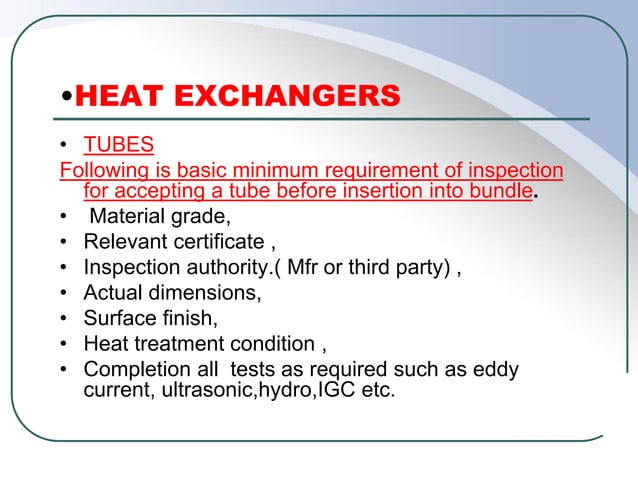 •HEAT EXCHANGERS

• TUBES

Following is basic minimum requirement of inspection for accepting a tube before insertion into bundle.

• Material grade,
• Relevant certificate ,
• Inspection authority.( Mfr or third party) ,
• Actual dimensions,
• Surface finish,
• Heat treatment condition ,
• Completion all tests as required such as eddy current, ultrasonic,hydro,IGC etc.